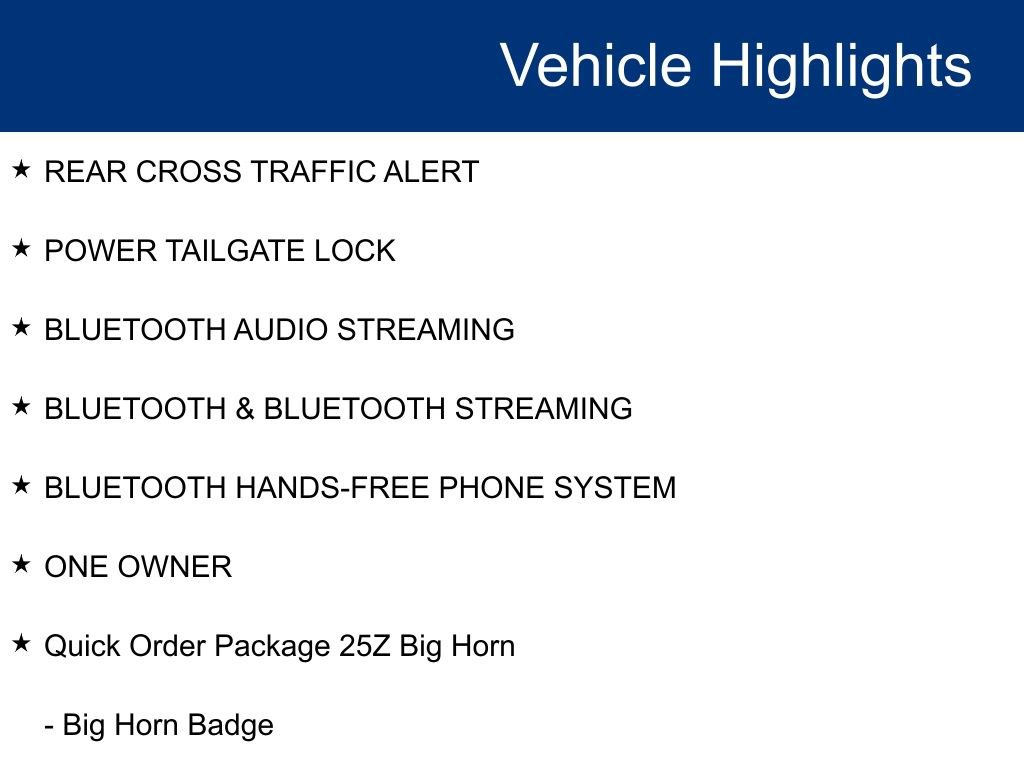 Vehicle Highlights

★ REAR CROSS TRAFFIC ALERT

★ POWER TAILGATE LOCK

★ BLUETOOTH AUDIO STREAMING

★ BLUETOOTH & BLUETOOTH STREAMING

★ BLUETOOTH HANDS-FREE PHONE SYSTEM

★ ONE OWNER

★ Quick Order Package 25Z Big Horn

- Big Horn Badge